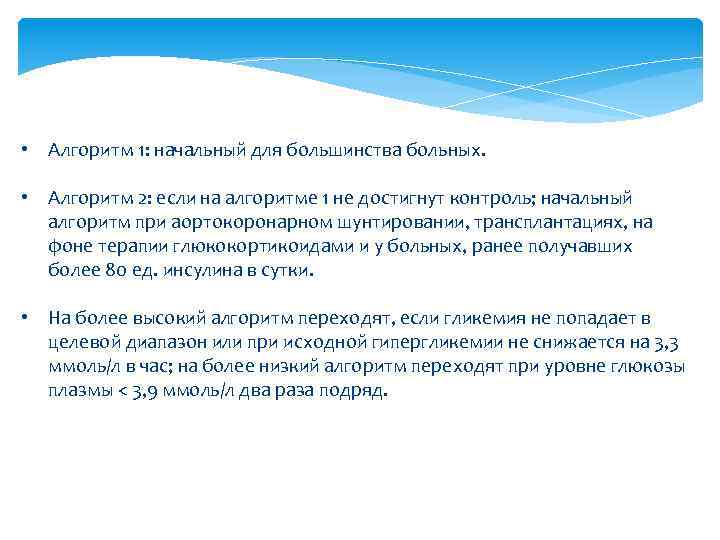 • Алгоритм 1: начальный для большинства больных.

• Алгоритм 2: если на алгоритме 1 не достигнут контроль; начальный алгоритм при аортокоронарном шунтировании, трансплантациях, на фоне терапии глюкокортикоидами и у больных, ранее получавших более 80 ед. инсулина в сутки.

• На более высокий алгоритм переходят, если гликемия не попадает в целевой диапазон или при исходной гипергликемии не снижается на 3,3 ммоль/л в час; на более низкий алгоритм переходят при уровне глюкозы плазмы < 3,9 ммоль/л два раза подряд.